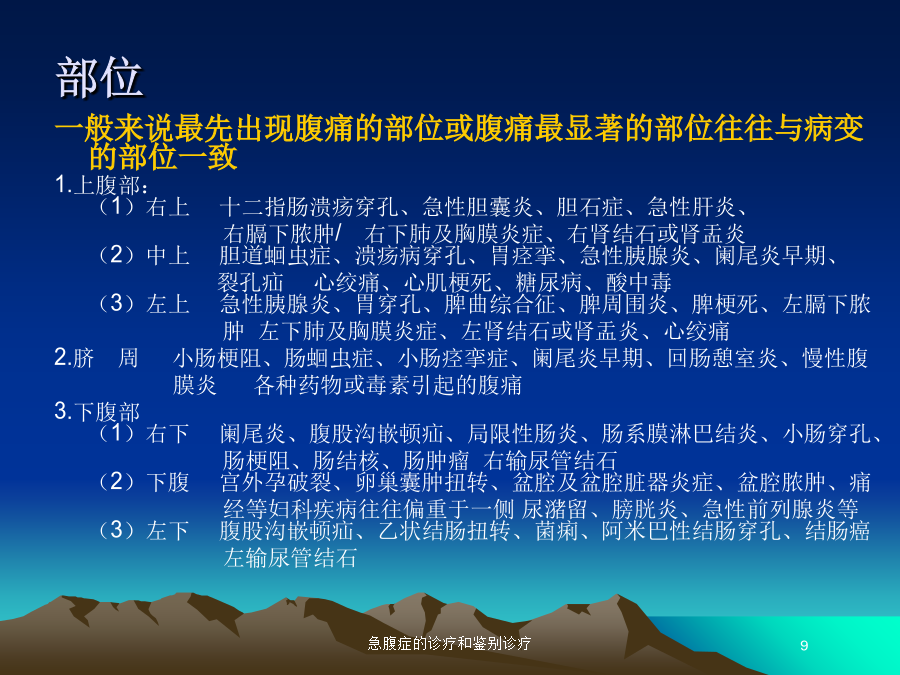 部位

一般来说最先出现腹痛的部位或腹痛最显著的部位往往与病变的部位一致

1.上腹部：

（1）右上　十二指肠溃疡穿孔、急性胆囊炎、胆石症、急性肝炎、右膈下脓肿/　右下肺及胸膜炎症、右肾结石或肾盂炎

（2）中上　胆道蛔虫症、溃疡病穿孔、胃痉挛、急性胰腺炎、阑尾炎早期、裂孔疝　心绞痛、心肌梗死、糖尿病、酸中毒

（3）左上　急性胰腺炎、胃穿孔、脾曲综合征、脾周围炎、脾梗死、左膈下脓肿　左下肺及胸膜炎症、左肾结石或肾盂炎、心绞痛

2.脐　周　小肠梗阻、肠蛔虫症、小肠痉挛症、阑尾炎早期、回肠憩室炎、慢性腹膜炎　各种药物或毒素引起的腹痛

3.下腹部

（1）右下　阑尾炎、腹股沟嵌顿疝、局限性肠炎、肠系膜淋巴结炎、小肠穿孔、肠梗阻、肠结核、肠肿瘤　右输尿管结石

（2）下腹　宫外孕破裂、卵巢囊肿扭转、盆腔及盆腔脏器炎症、盆腔脓肿、痛经等妇科疾病往往偏重于一侧　尿潴留、膀胱炎、急性前列腺炎等

（3）左下　腹股沟嵌顿疝、乙状结肠扭转、菌痢、阿米巴性结肠穿孔、结肠癌　左输尿管结石

急腹症的诊疗和鉴别诊疗

9